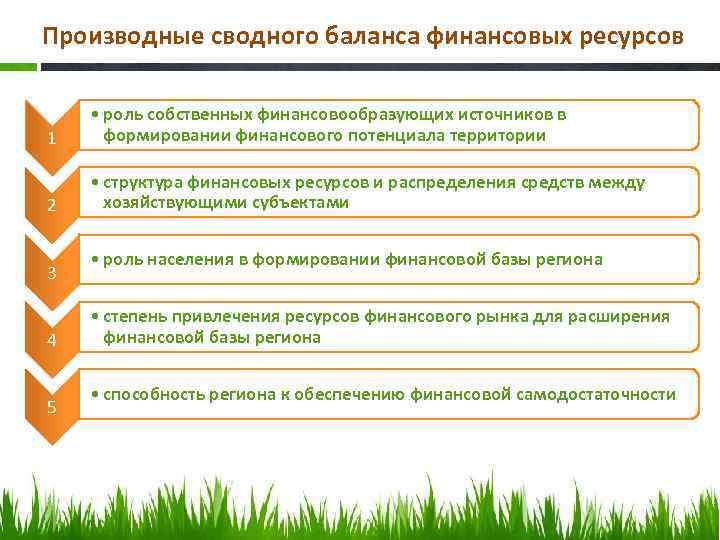 Производные сводного баланса финансовых ресурсов

1

• роль собственных финансовообразующих источников в формировании финансового потенциала территории

2

• структура финансовых ресурсов и распределения средств между хозяйствующими субъектами

3

• роль населения в формировании финансовой базы региона

4

• степень привлечения ресурсов финансового рынка для расширения финансовой базы региона

5

• способность региона к обеспечению финансовой самодостаточности